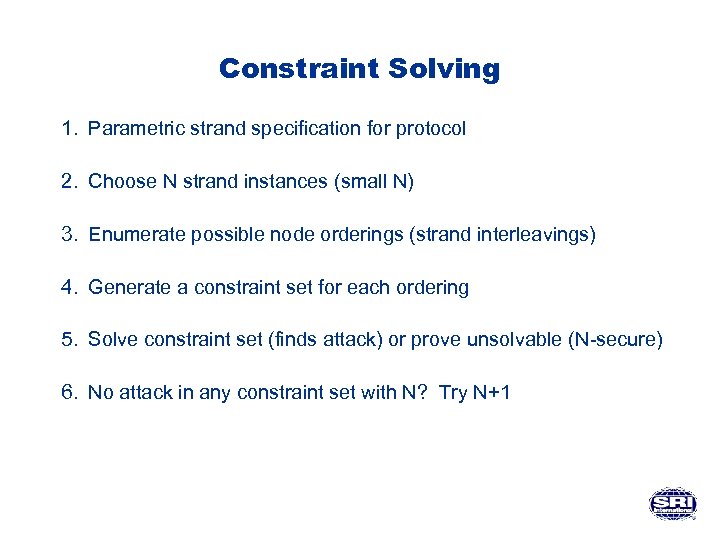 Constraint Solving

1. Parametric strand specification for protocol

2. Choose N strand instances (small N)

3. Enumerate possible node orderings (strand interleavings)

4. Generate a constraint set for each ordering

5. Solve constraint set (finds attack) or prove unsolvable (N-secure)

6. No attack in any constraint set with N? Try N+1

SRI